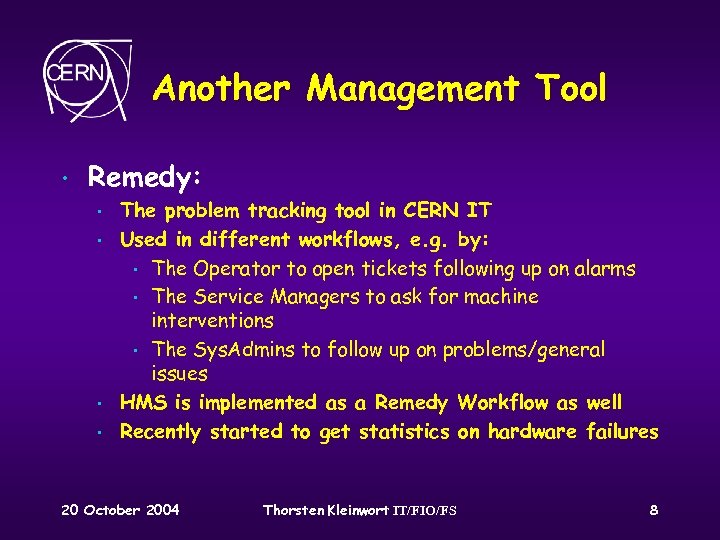 CERN

Another Management Tool

• Remedy:
  • The problem tracking tool in CERN IT
  • Used in different workflows, e.g. by:
    • The Operator to open tickets following up on alarms
    • The Service Managers to ask for machine interventions
    • The SysAdmins to follow up on problems/general issues
  • HMS is implemented as a Remedy Workflow as well
  • Recently started to get statistics on hardware failures

20 October 2004 Thorsten Kleinwort IT/FIO/FS 8